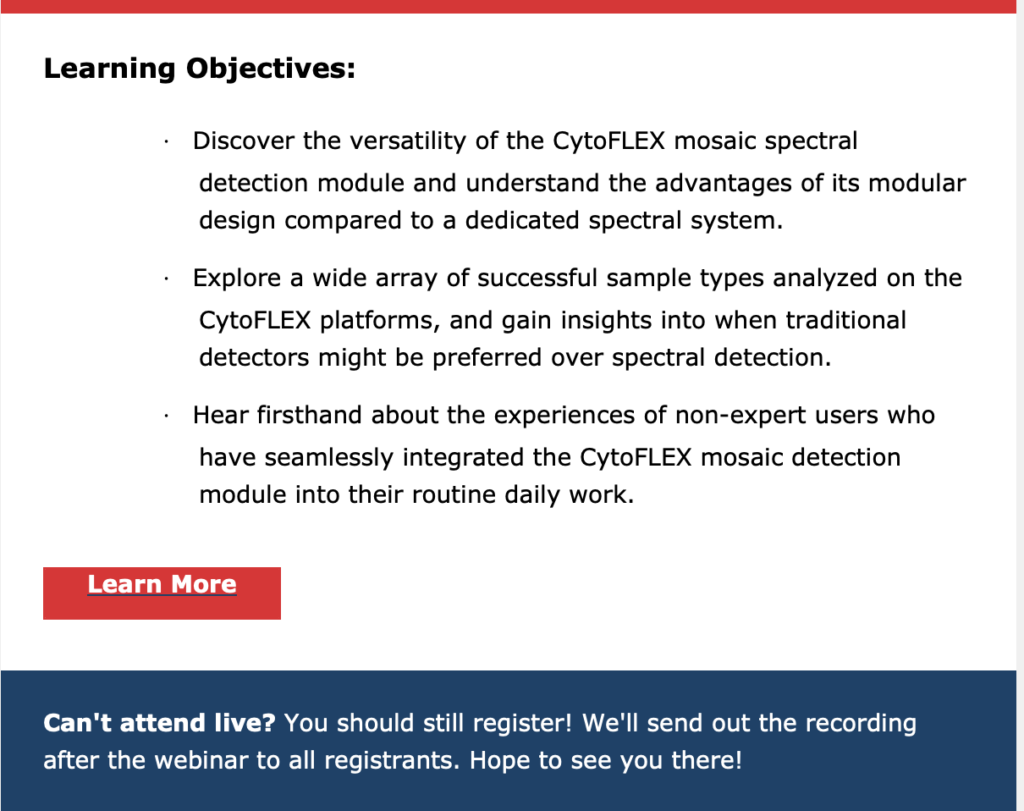 Learning Objectives:

· Discover the versatility of the CytoFLEX mosaic spectral detection module and understand the advantages of its modular design compared to a dedicated spectral system.

· Explore a wide array of successful sample types analyzed on the CytoFLEX platforms, and gain insights into when traditional detectors might be preferred over spectral detection.

· Hear firsthand about the experiences of non-expert users who have seamlessly integrated the CytoFLEX mosaic detection module into their routine daily work.

Learn More

Can't attend live? You should still register! We'll send out the recording after the webinar to all registrants. Hope to see you there!